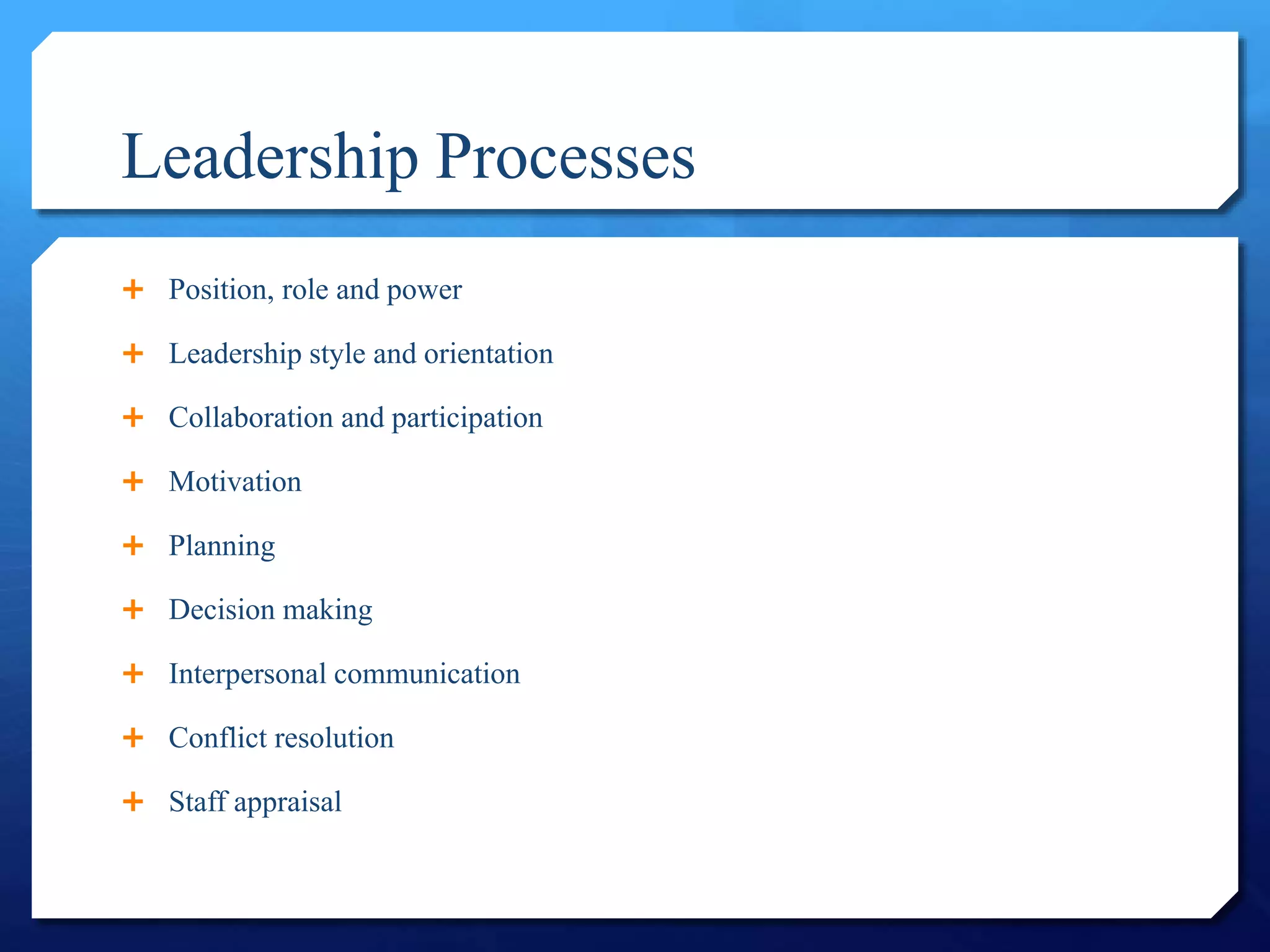 Leadership Processes

+ Position, role and power
+ Leadership style and orientation
+ Collaboration and participation
+ Motivation
+ Planning
+ Decision making
+ Interpersonal communication
+ Conflict resolution
+ Staff appraisal